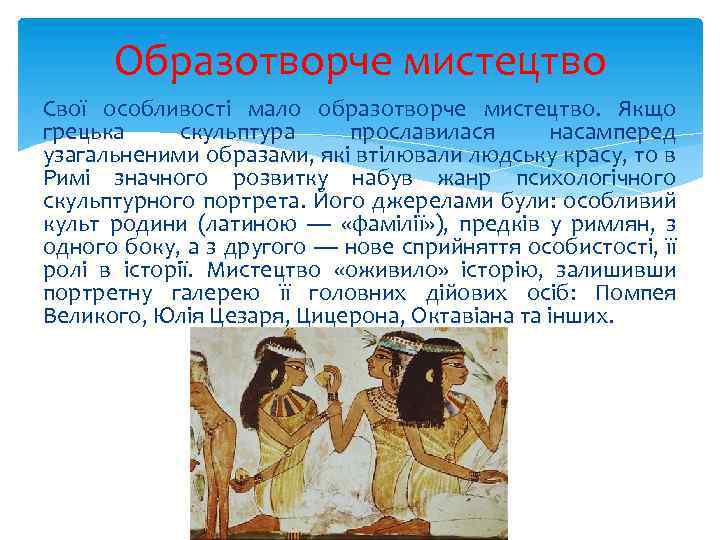 Образотворче мистецтво

Свої особливості мало образотворче мистецтво. Якщо грецька скульптура прославилася насамперед узагальненими образами, які втілювали людську красу, то в Римі значного розвитку набув жанр психологічного скульптурного портрета. Його джерелами були: особливий культ родини (латиною — «фамілії»), предків у римлян, з одного боку, а з другого — нове сприйняття особистості, її ролі в історії. Мистецтво «оживило» історію, залишивши портретну галерею її головних дійових осіб: Помпея Великого, Юлія Цезаря, Цицерона, Октавіана та інших.